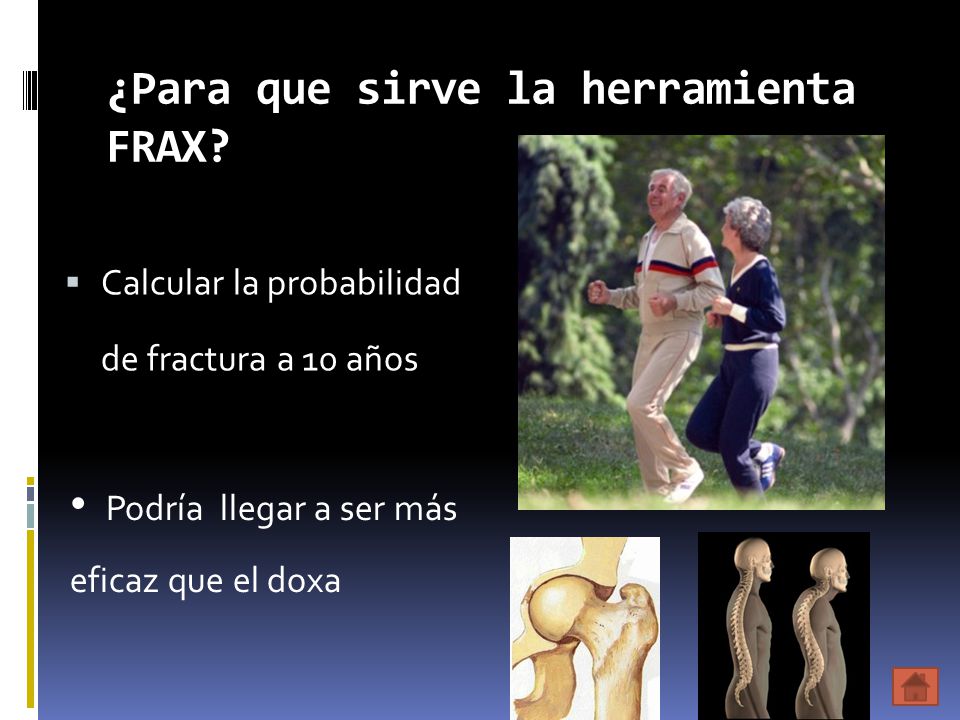 ¿Para que sirve la herramienta FRAX?

▪ Calcular la probabilidad de fractura a 10 años

• Podría llegar a ser más eficaz que el doxa